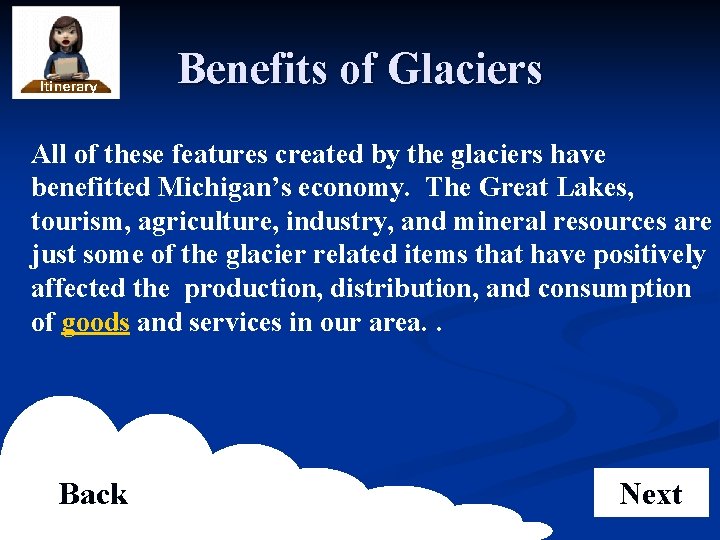 Itinerary

Benefits of Glaciers

All of these features created by the glaciers have benefitted Michigan's economy. The Great Lakes, tourism, agriculture, industry, and mineral resources are just some of the glacier related items that have positively affected the production, distribution, and consumption of goods and services in our area. .

Back

Next